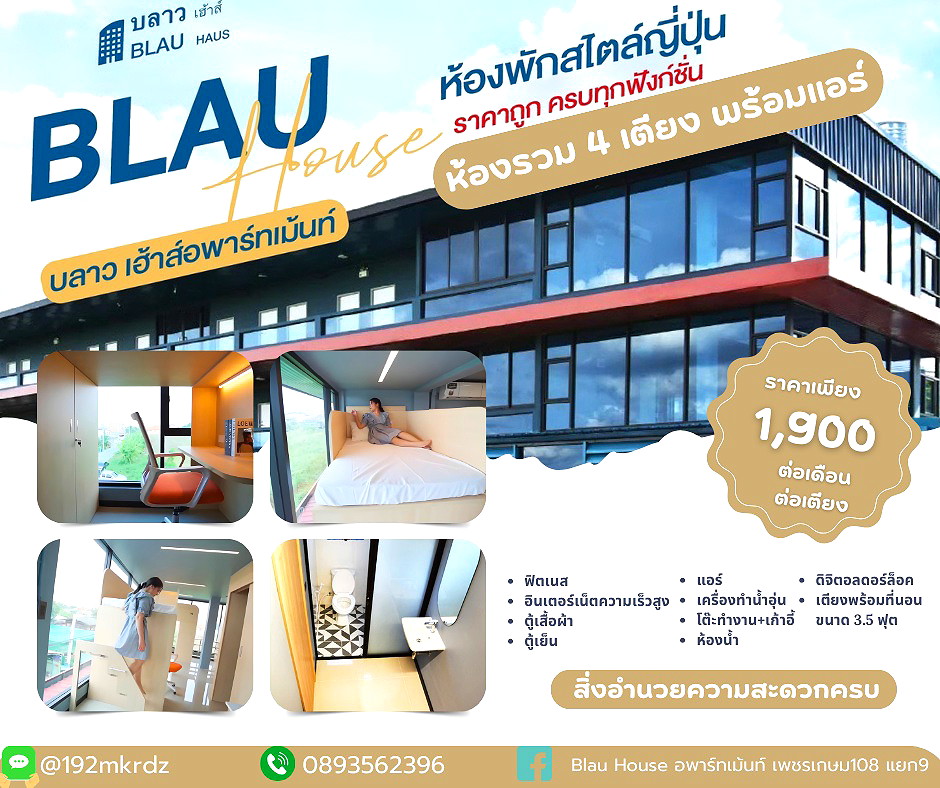 บลาว เฮ้าส์
BLAU HAUS

BLAU House

ห้องพักสไตล์ญี่ปุ่น
ราคาถูก ครบทุกฟังก์ชั่น
ห้องรวม 4 เตียง พร้อมแอร์

บลาว เฮ้าส์อพาร์ทเม้นท์

ราคาเพียง
1,900
ต่อเดือน
ต่อเตียง

• ฟิตเนส
• อินเตอร์เน็ตความเร็วสูง
• ตู้เสื้อผ้า
• ตู้เย็น
• แอร์
• เครื่องทำน้ำอุ่น
• โต๊ะทำงาน+เก้าอี้
• ห้องน้ำ
• ดิจิตอลดอร์ล็อค
• เตียงพร้อมที่นอน ขนาด 3.5 ฟุต

สิ่งอำนวยความสะดวกครบ

@192mkrdz
0893562396
Blau House อพาร์ทเม้นท์ เพชรเกษม108 แยก9